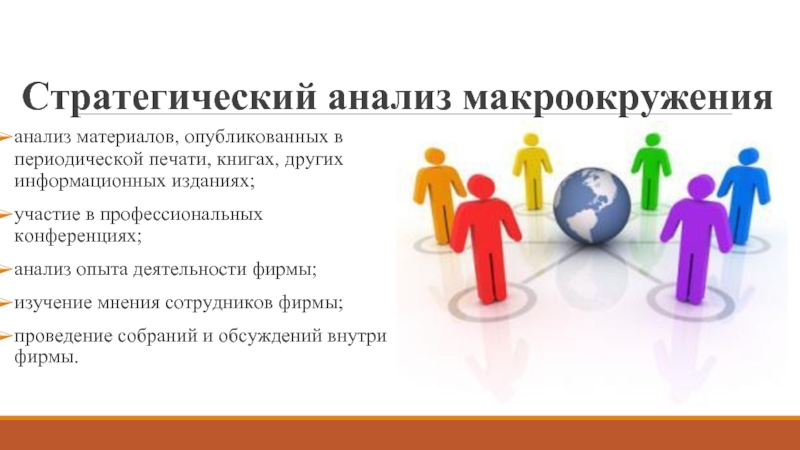 Стратегический анализ макроокружения

анализ материалов, опубликованных в периодической печати, книгах, других информационных изданиях;

участие в профессиональных конференциях;

анализ опыта деятельности фирмы;

изучение мнения сотрудников фирмы;

проведение собраний и обсуждений внутри фирмы.